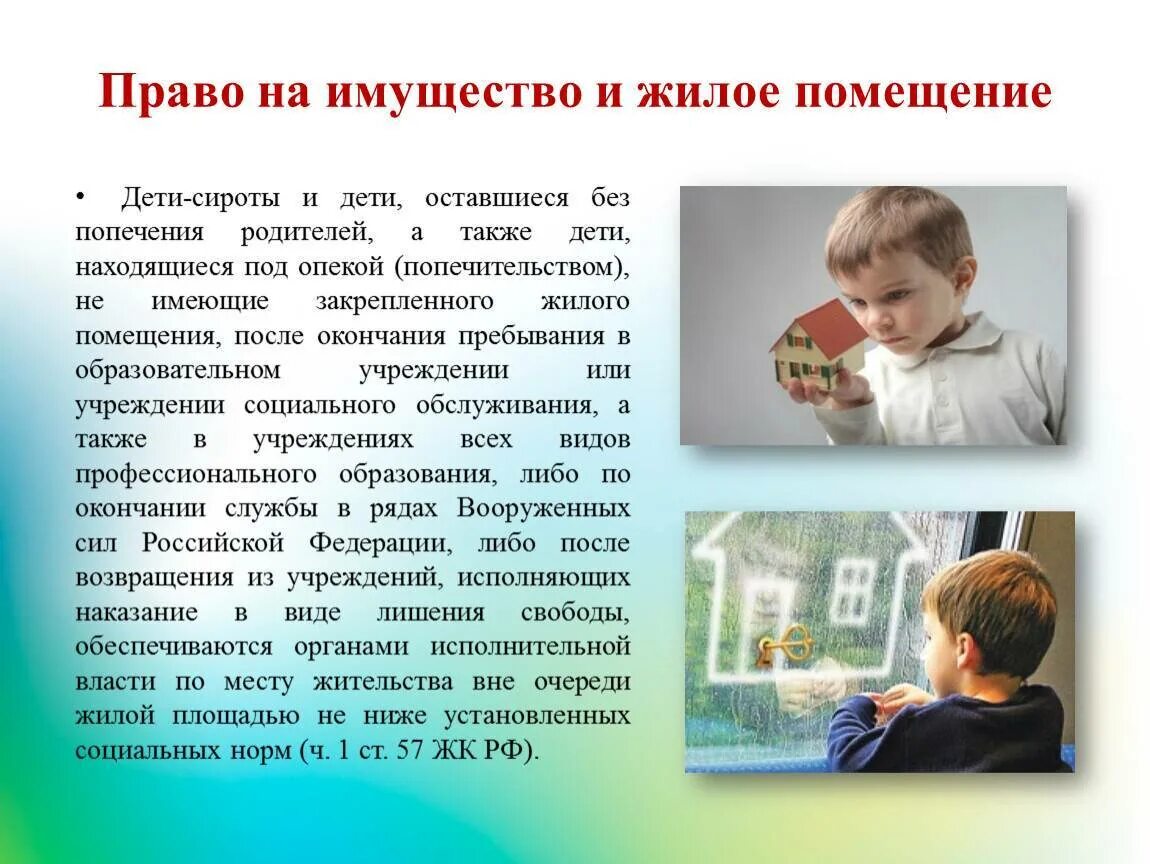 Право на имущество и жилое помещение

• Дети-сироты и дети, оставшиеся без попечения родителей, а также дети, находящиеся под опекой (попечительством), не имеющие закрепленного жилого помещения, после окончания пребывания в образовательном учреждении или учреждении социального обслуживания, а также в учреждениях всех видов профессионального образования, либо по окончании службы в рядах Вооруженных сил Российской Федерации, либо после возвращения из учреждений, исполняющих наказание в виде лишения свободы, обеспечиваются органами исполнительной власти по месту жительства вне очереди жилой площадью не ниже установленных социальных норм (ч. 1 ст. 57 ЖК РФ).